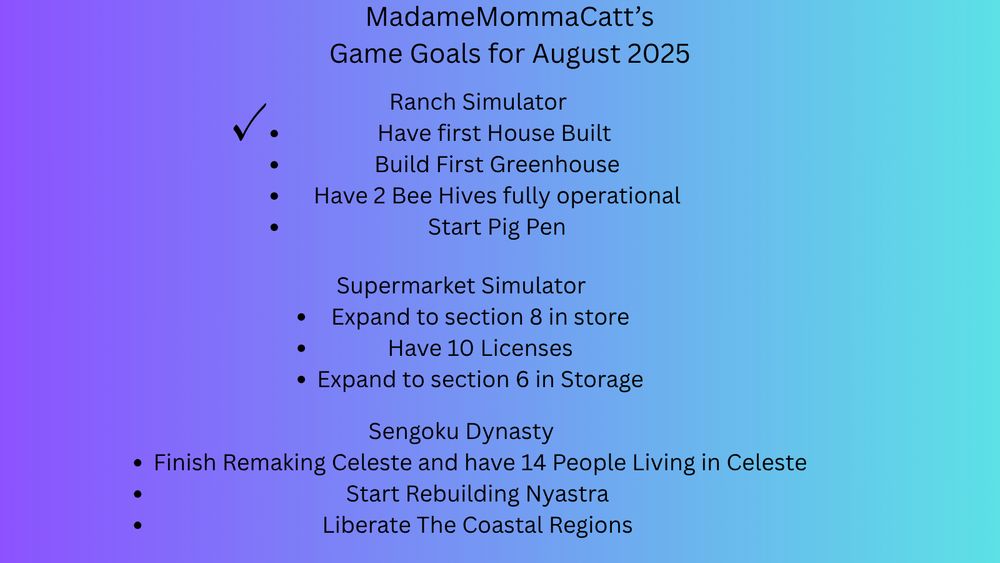 MadameMommaCatt's
Game Goals for August 2025

Ranch Simulator

✓ • Have first House Built
• Build First Greenhouse
• Have 2 Bee Hives fully operational
• Start Pig Pen

Supermarket Simulator

• Expand to section 8 in store
• Have 10 Licenses
• Expand to section 6 in Storage

Sengoku Dynasty

• Finish Remaking Celeste and have 14 People Living in Celeste
• Start Rebuilding Nyastra
• Liberate The Coastal Regions